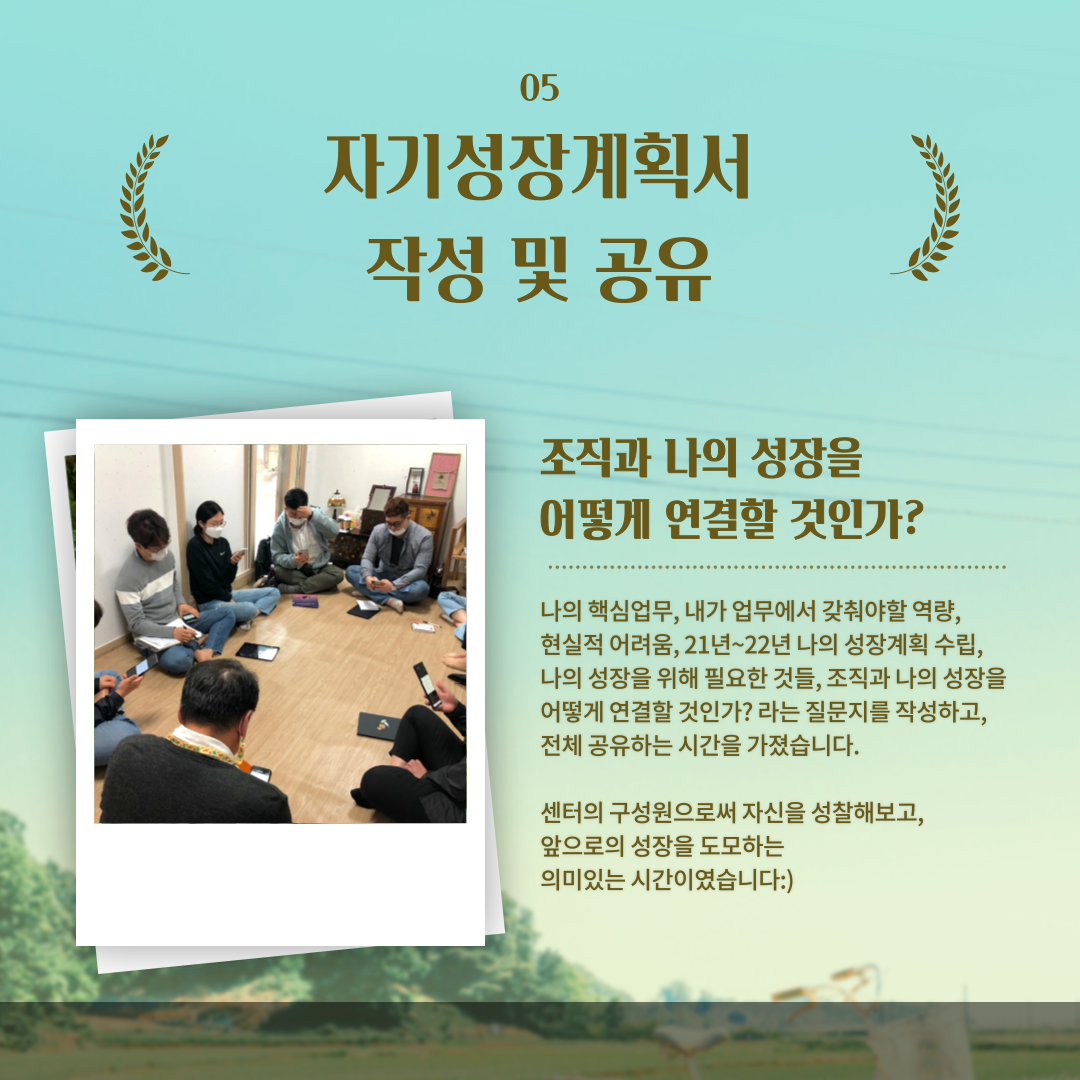 05

자기성장계획서
작성 및 공유

조직과 나의 성장을
어떻게 연결할 것인가?

나의 핵심업무, 내가 업무에서 갖춰야할 역량, 현실적 어려움, 21년~22년 나의 성장계획 수립, 나의 성장을 위해 필요한 것들, 조직과 나의 성장을 어떻게 연결할 것인가? 라는 질문지를 작성하고, 전체 공유하는 시간을 가졌습니다.

센터의 구성원으로써 자신을 성찰해보고, 앞으로의 성장을 도모하는 의미있는 시간이였습니다:)